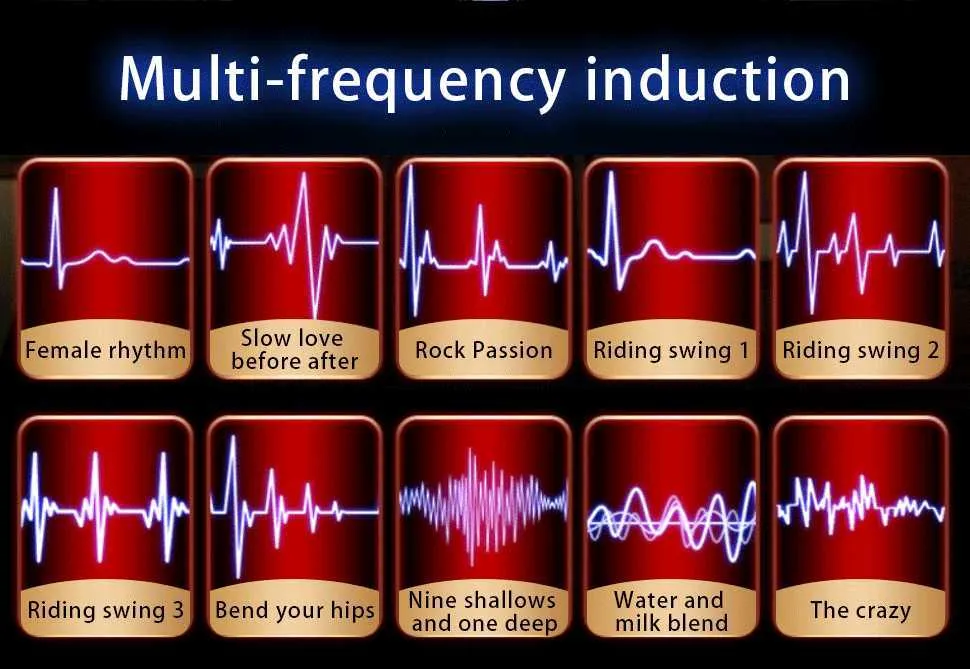 Multi-frequency induction

Female rhythm

Slow love before after

Rock Passion

Riding swing 1

Riding swing 2

Riding swing 3

Bend your hips

Nine shallows and one deep

Water and milk blend

The crazy